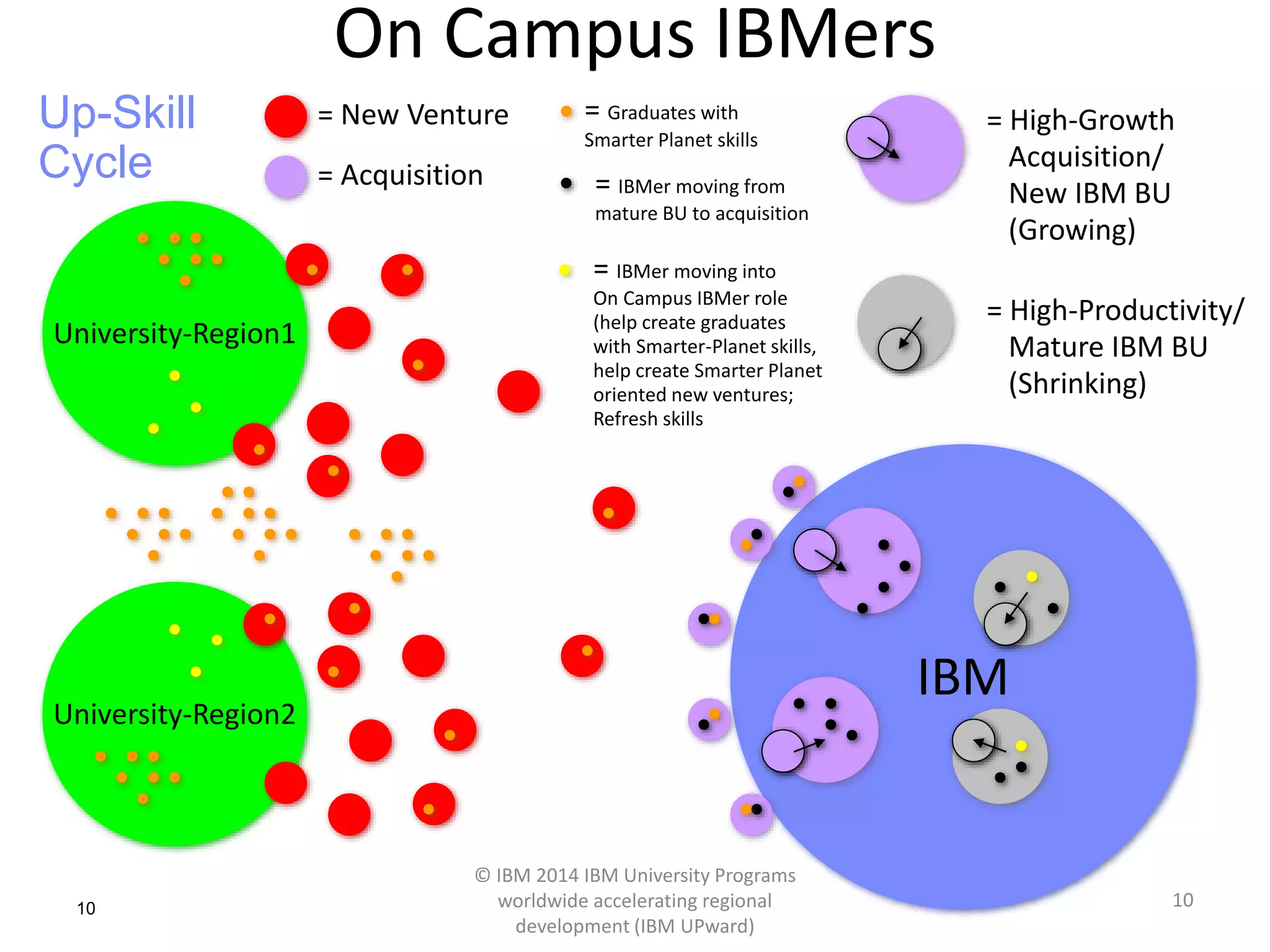 On Campus IBMers

Up-Skill Cycle

= New Venture

= Acquisition

= Graduates with Smarter Planet skills

= IBMer moving from mature BU to acquisition

= IBMer moving into On Campus IBMer role (help create graduates with Smarter-Planet skills, help create Smarter Planet oriented new ventures; Refresh skills

= High-Growth Acquisition/ New IBM BU (Growing)

= High-Productivity/ Mature IBM BU (Shrinking)

University-Region1

University-Region2

IBM

10

© IBM 2014 IBM University Programs worldwide accelerating regional development (IBM UPward)

10